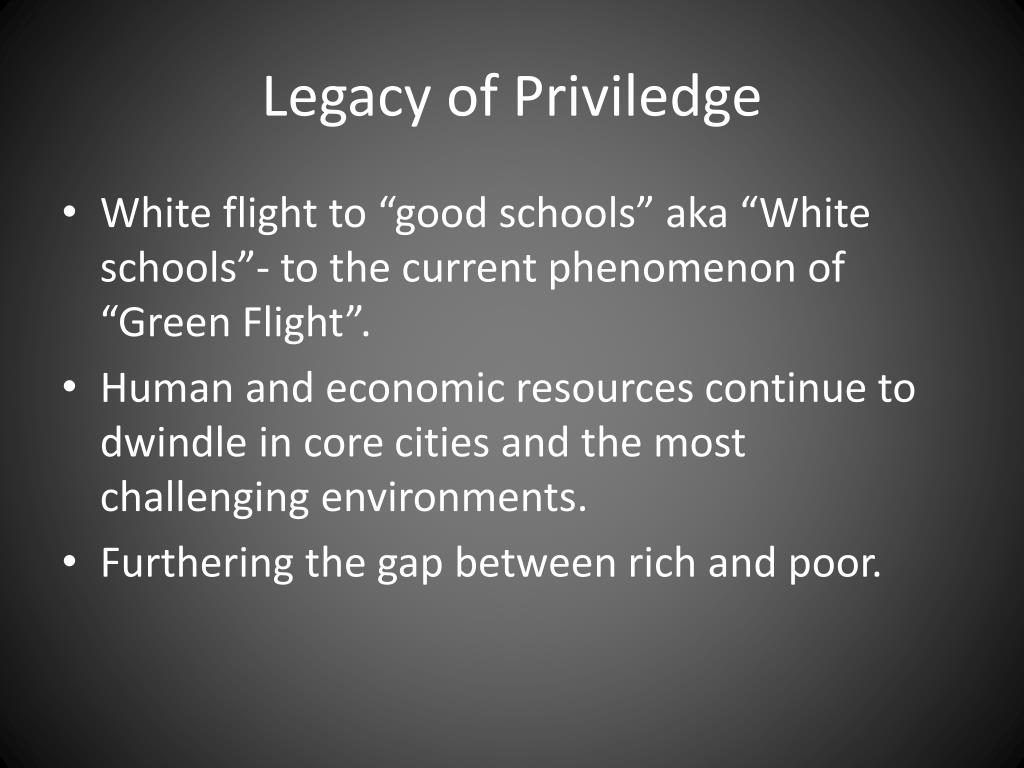 Legacy of Priviledge

• White flight to “good schools” aka “White schools”- to the current phenomenon of “Green Flight”.
• Human and economic resources continue to dwindle in core cities and the most challenging environments.
• Furthering the gap between rich and poor.